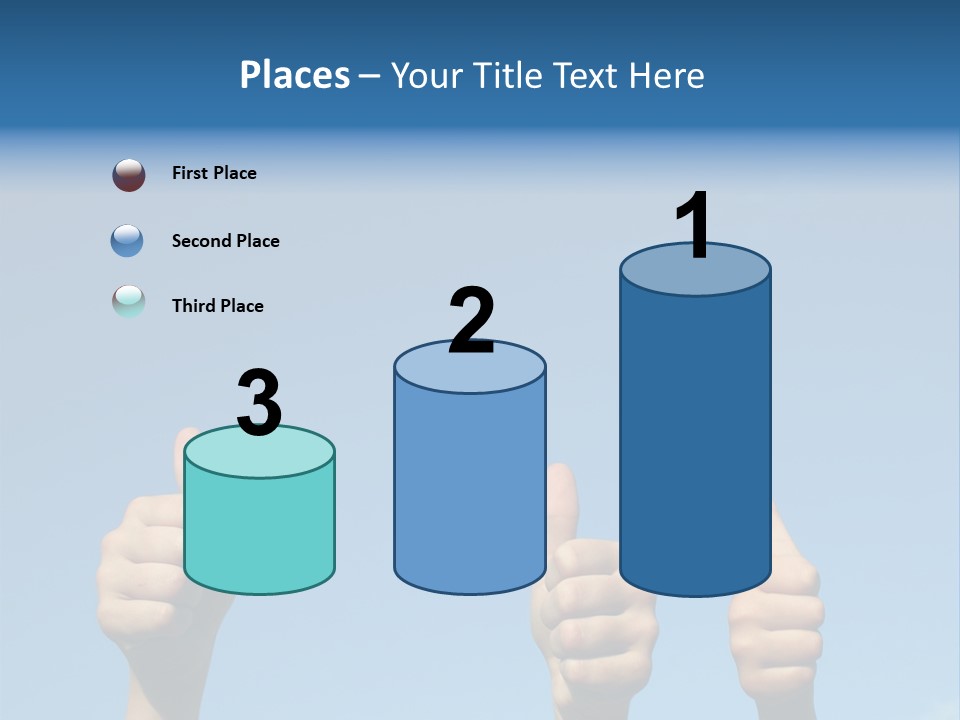 Places – Your Title Text Here

First Place

Second Place

Third Place

3

2

1